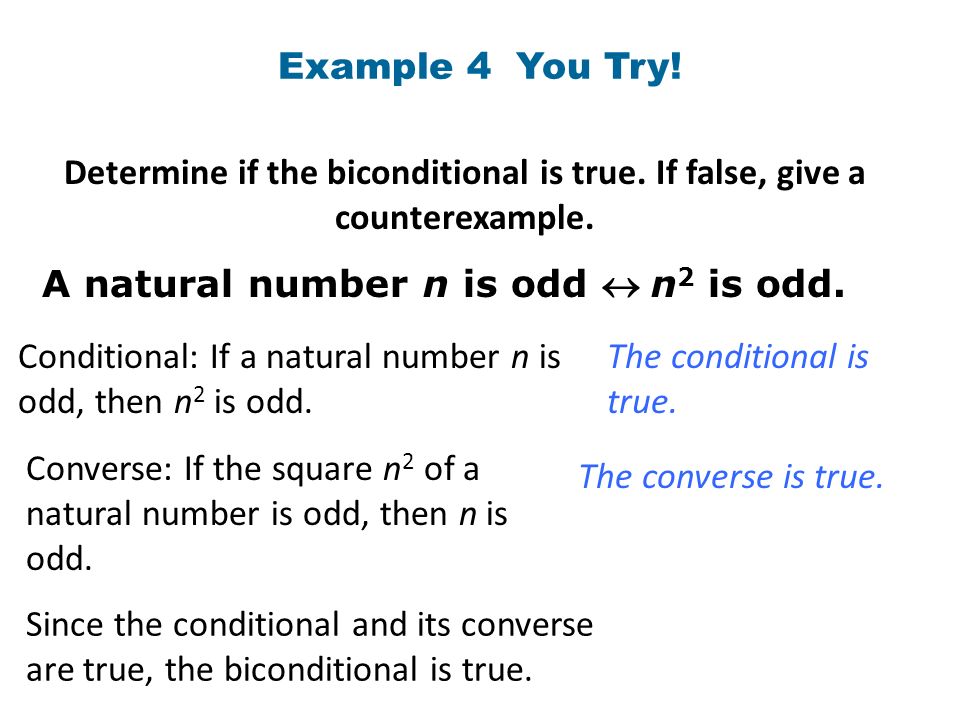 Example 4 You Try!

Determine if the biconditional is true. If false, give a counterexample.

A natural number $n$ is odd $\leftrightarrow$ $n^2$ is odd.

Conditional: If a natural number $n$ is odd, then $n^2$ is odd.

The conditional is true.

Converse: If the square $n^2$ of a natural number is odd, then $n$ is odd.

The converse is true.

Since the conditional and its converse are true, the biconditional is true.